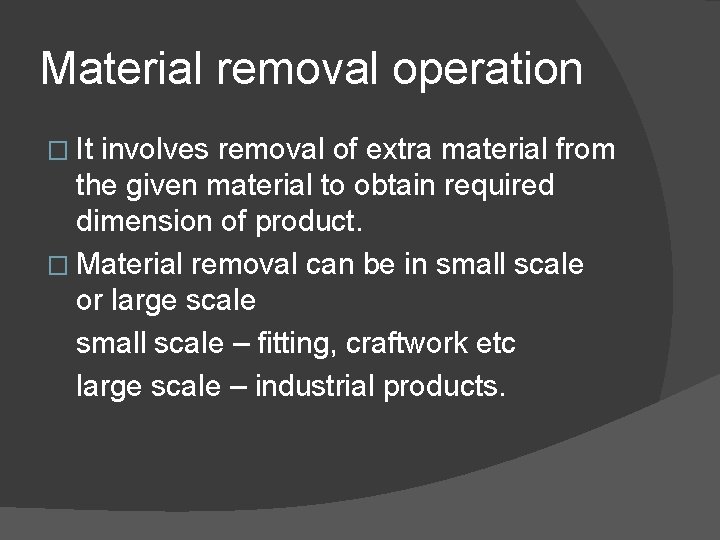 Material removal operation

□ It involves removal of extra material from the given material to obtain required dimension of product.

□ Material removal can be in small scale or large scale

small scale – fitting, craftwork etc

large scale – industrial products.